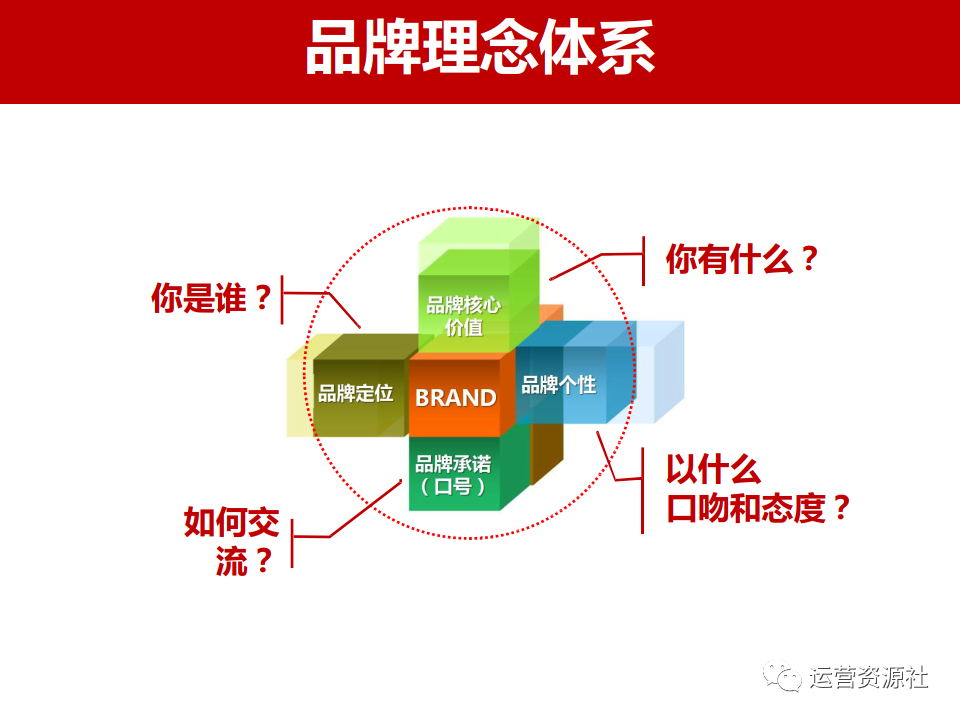 品牌理念体系

你是谁？

你有什么？

品牌核心价值

品牌定位

BRAND

品牌个性

品牌承诺（口号）

如何交流？

以什么口吻和态度？

运营资源社